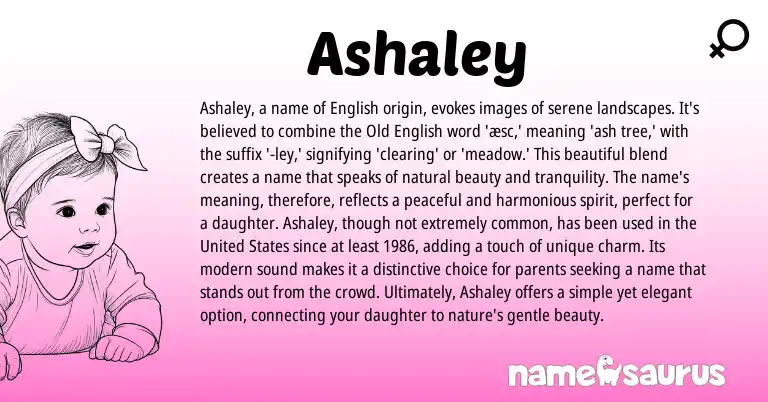 Ashaley

Ashaley, a name of English origin, evokes images of serene landscapes. It's believed to combine the Old English word 'æsc,' meaning 'ash tree,' with the suffix '-ley,' signifying 'clearing' or 'meadow.' This beautiful blend creates a name that speaks of natural beauty and tranquility. The name's meaning, therefore, reflects a peaceful and harmonious spirit, perfect for a daughter. Ashaley, though not extremely common, has been used in the United States since at least 1986, adding a touch of unique charm. Its modern sound makes it a distinctive choice for parents seeking a name that stands out from the crowd. Ultimately, Ashaley offers a simple yet elegant option, connecting your daughter to nature's gentle beauty.

namesaurus